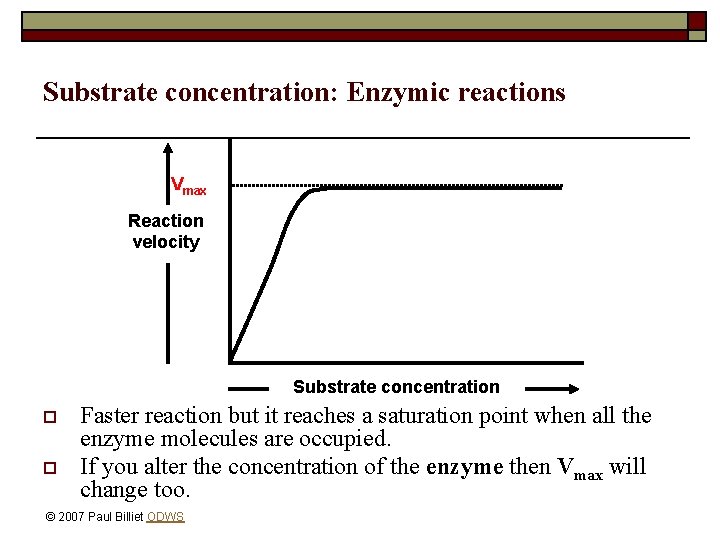 Substrate concentration: Enzymic reactions

$V_{max}$

Reaction velocity

Substrate concentration

Faster reaction but it reaches a saturation point when all the enzyme molecules are occupied.

If you alter the concentration of the **enzyme** then $V_{max}$ will change too.

© 2007 Paul Billiet ODWS